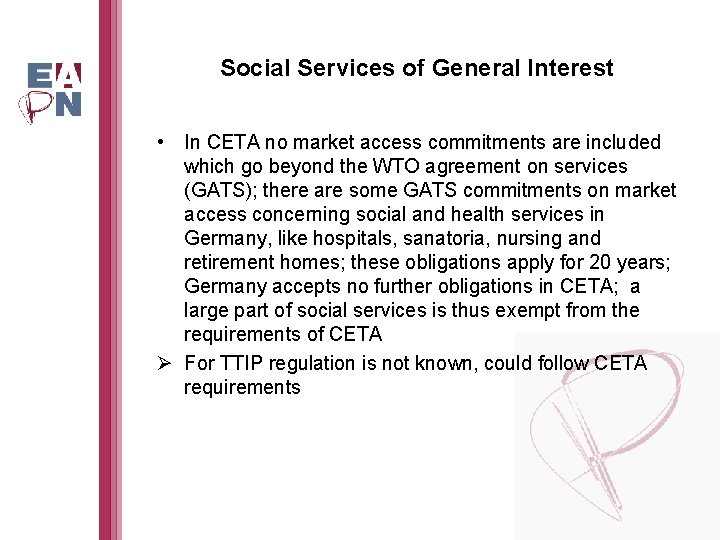 EAPN

Social Services of General Interest

• In CETA no market access commitments are included which go beyond the WTO agreement on services (GATS); there are some GATS commitments on market access concerning social and health services in Germany, like hospitals, sanatoria, nursing and retirement homes; these obligations apply for 20 years; Germany accepts no further obligations in CETA; a large part of social services is thus exempt from the requirements of CETA

➢ For TTIP regulation is not known, could follow CETA requirements